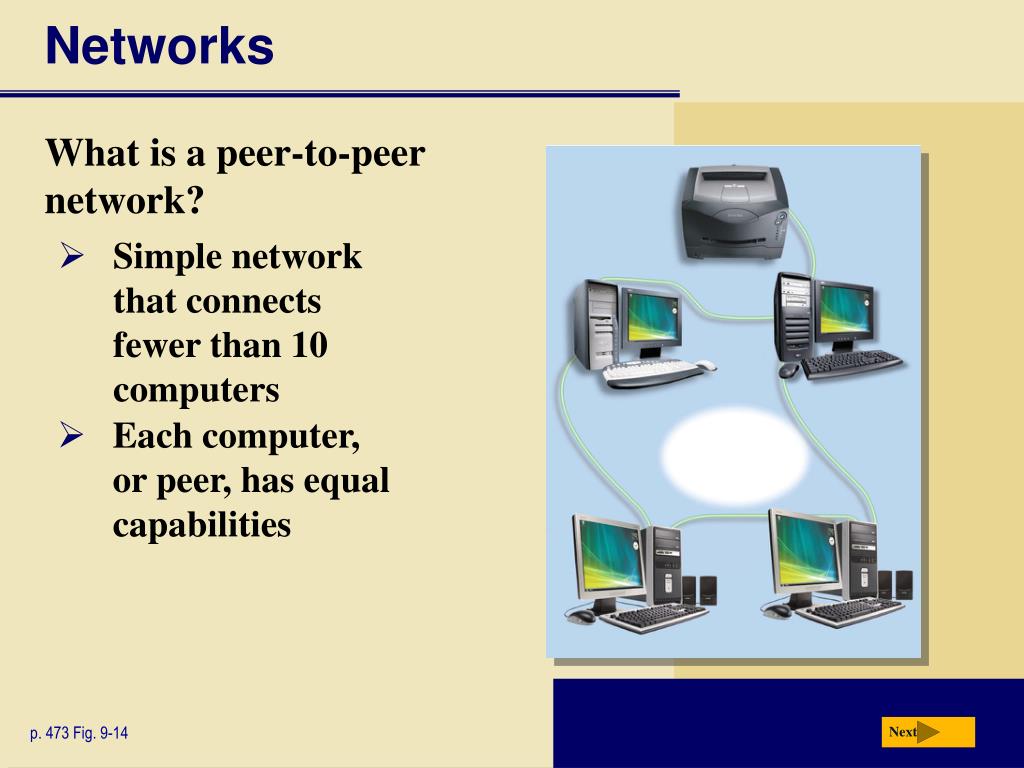 Networks

What is a peer-to-peer network?

➢ Simple network that connects fewer than 10 computers
➢ Each computer, or peer, has equal capabilities

p. 473 Fig. 9-14

Next